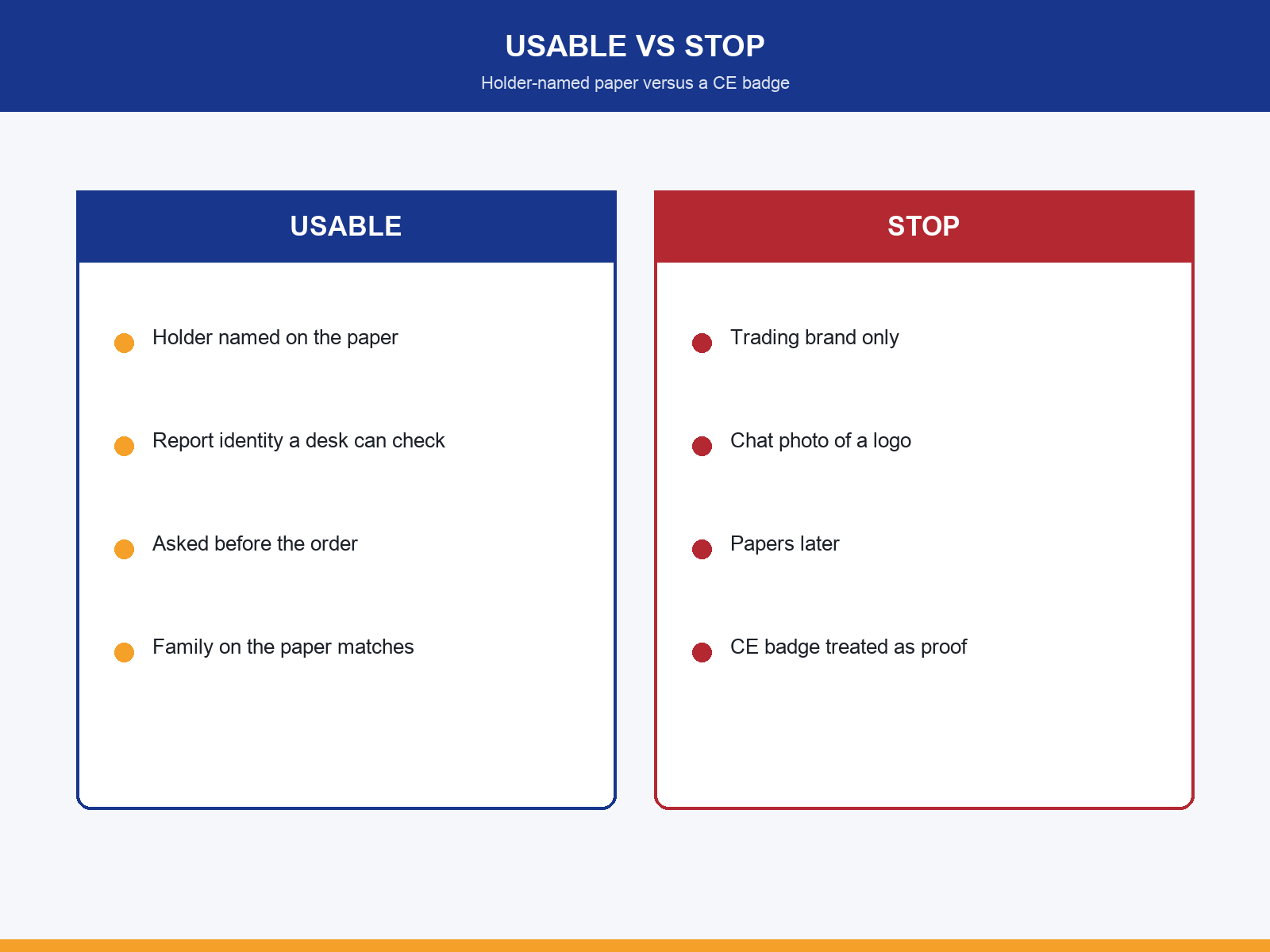 USABLE VS STOP
Holder-named paper versus a CE badge

USABLE

Holder named on the paper

Report identity a desk can check

Asked before the order

Family on the paper matches

STOP

Trading brand only

Chat photo of a logo

Papers later

CE badge treated as proof